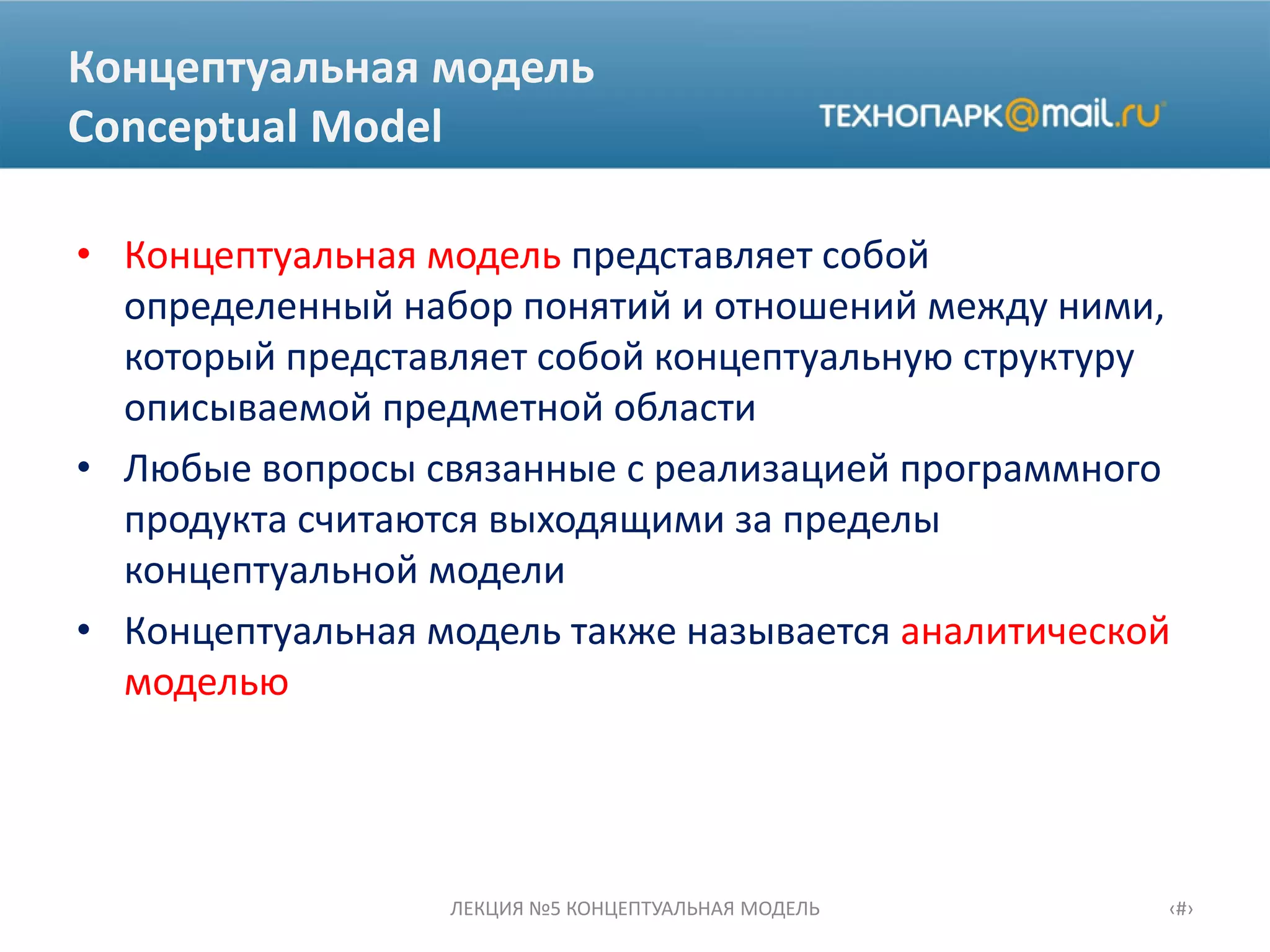 Концептуальная модель
Conceptual Model

ТЕХНОПАРК@mail.ru

• Концептуальная модель представляет собой определенный набор понятий и отношений между ними, который представляет собой концептуальную структуру описываемой предметной области
• Любые вопросы связанные с реализацией программного продукта считаются выходящими за пределы концептуальной модели
• Концептуальная модель также называется аналитической моделью

ЛЕКЦИЯ №5 КОНЦЕПТУАЛЬНАЯ МОДЕЛЬ

‹#›